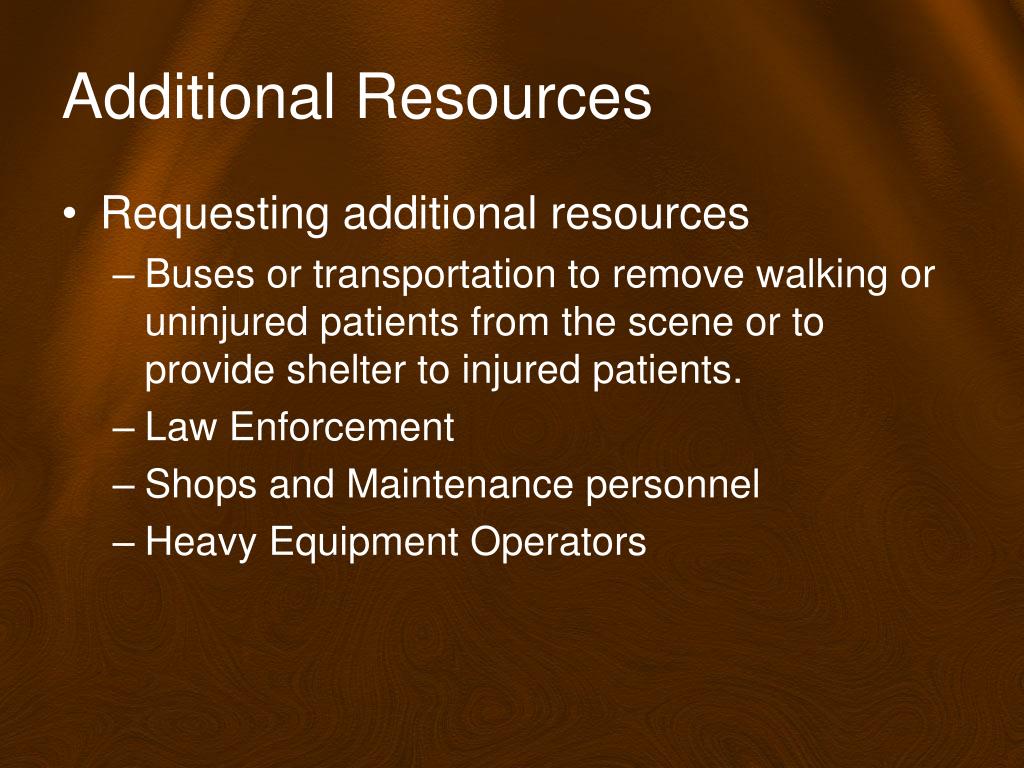 Additional Resources

• Requesting additional resources
– Buses or transportation to remove walking or uninjured patients from the scene or to provide shelter to injured patients.
– Law Enforcement
– Shops and Maintenance personnel
– Heavy Equipment Operators